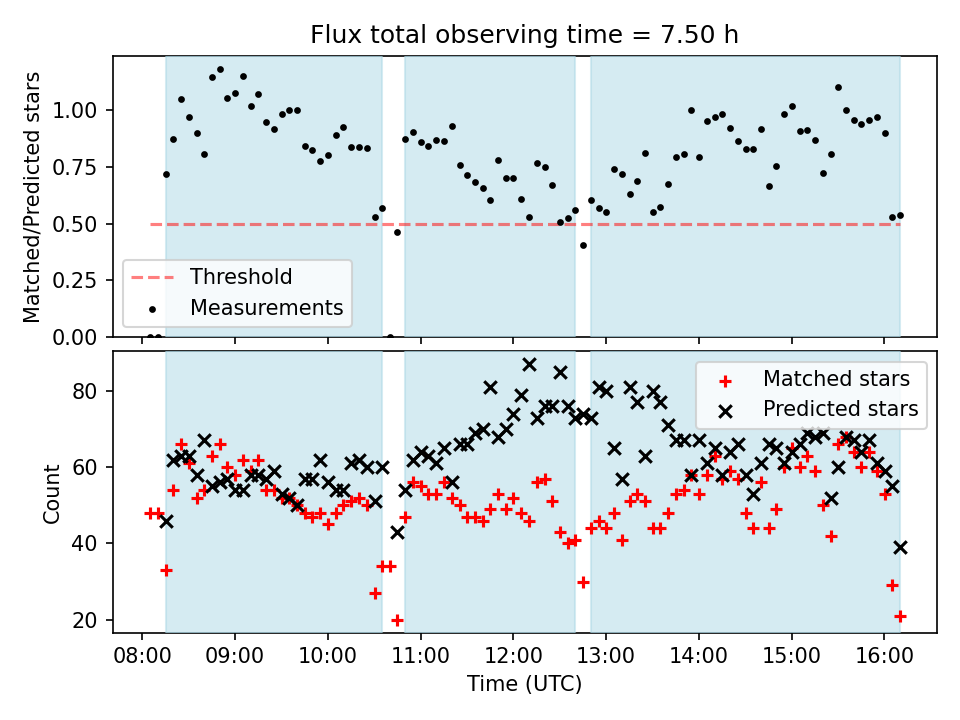 Flux total observing time = 7.50 h

Matched/Predicted stars

1.00
0.75
0.50
0.25
0.00

Threshold
Measurements

Count

80
60
40
20

Matched stars
Predicted stars

08:00
09:00
10:00
11:00
12:00
13:00
14:00
15:00
16:00

Time (UTC)